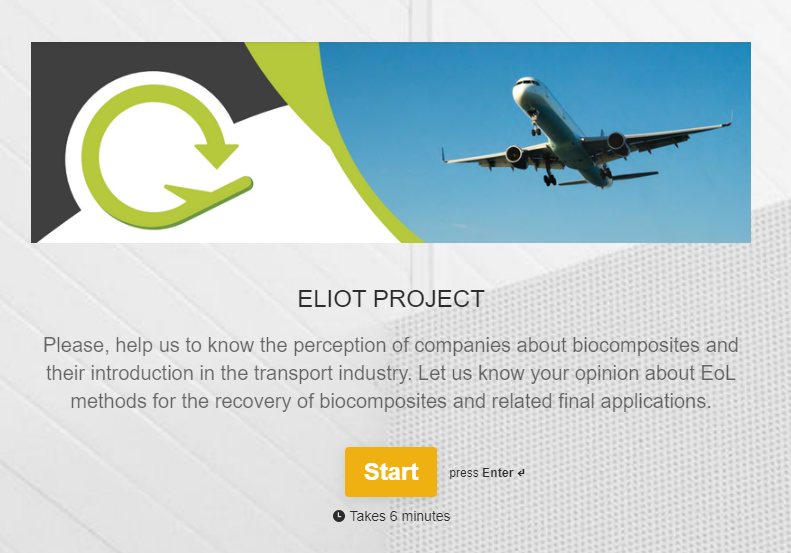 ELIOT PROJECT

Please, help us to know the perception of companies about biocomposites and their introduction in the transport industry. Let us know your opinion about EoL methods for the recovery of biocomposites and related final applications.

Start press Enter ↵

Takes 6 minutes